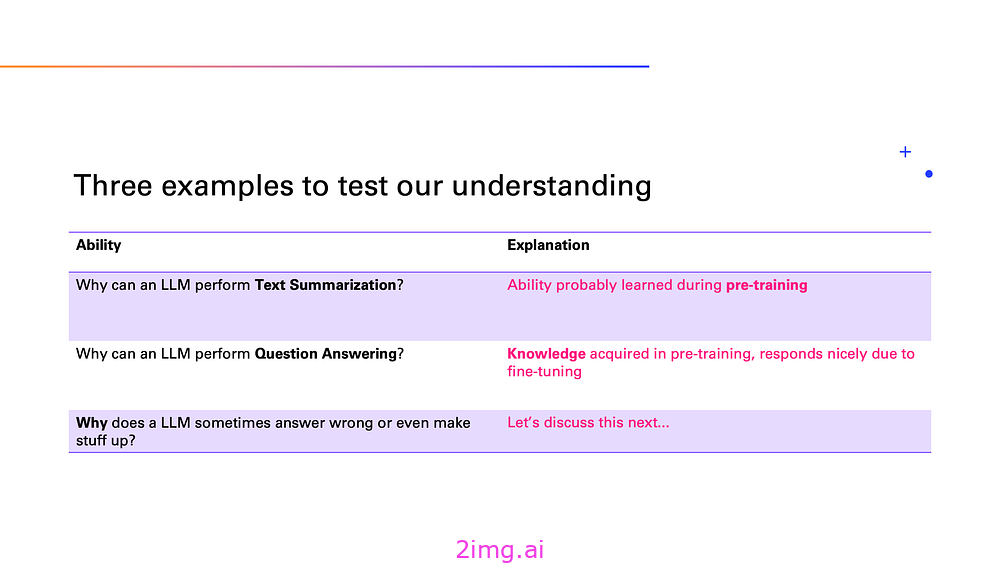 Three examples to test our understanding

| Ability | Explanation |
|---|---|
| Why can an LLM perform **Text Summarization**? | Ability probably learned during **pre-training** |
| Why can an LLM perform **Question Answering**? | **Knowledge** acquired in pre-training, responds nicely due to fine-tuning |
| **Why** does a LLM sometimes answer wrong or even make stuff up? | Let's discuss this next... |

2img.ai